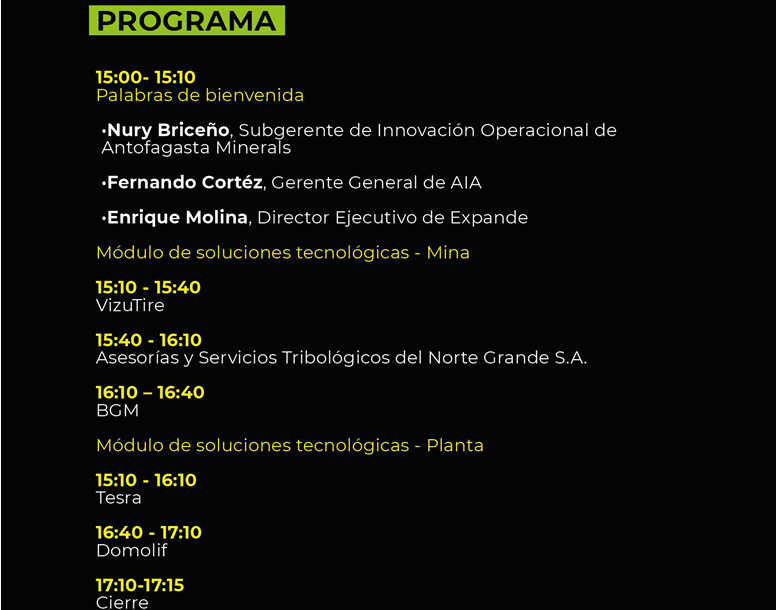 PROGRAMA

15:00- 15:10
Palabras de bienvenida

•Nury Briceño, Subgerente de Innovación Operacional de Antofagasta Minerals

•Fernando Cortéz, Gerente General de AIA

•Enrique Molina, Director Ejecutivo de Expande

Módulo de soluciones tecnológicas - Mina

15:10 - 15:40
VizuTire

15:40 - 16:10
Asesorías y Servicios Tribológicos del Norte Grande S.A.

16:10 – 16:40
BGM

Módulo de soluciones tecnológicas - Planta

15:10 - 16:10
Tesra

16:40 - 17:10
Domolif

17:10-17:15
Cierre